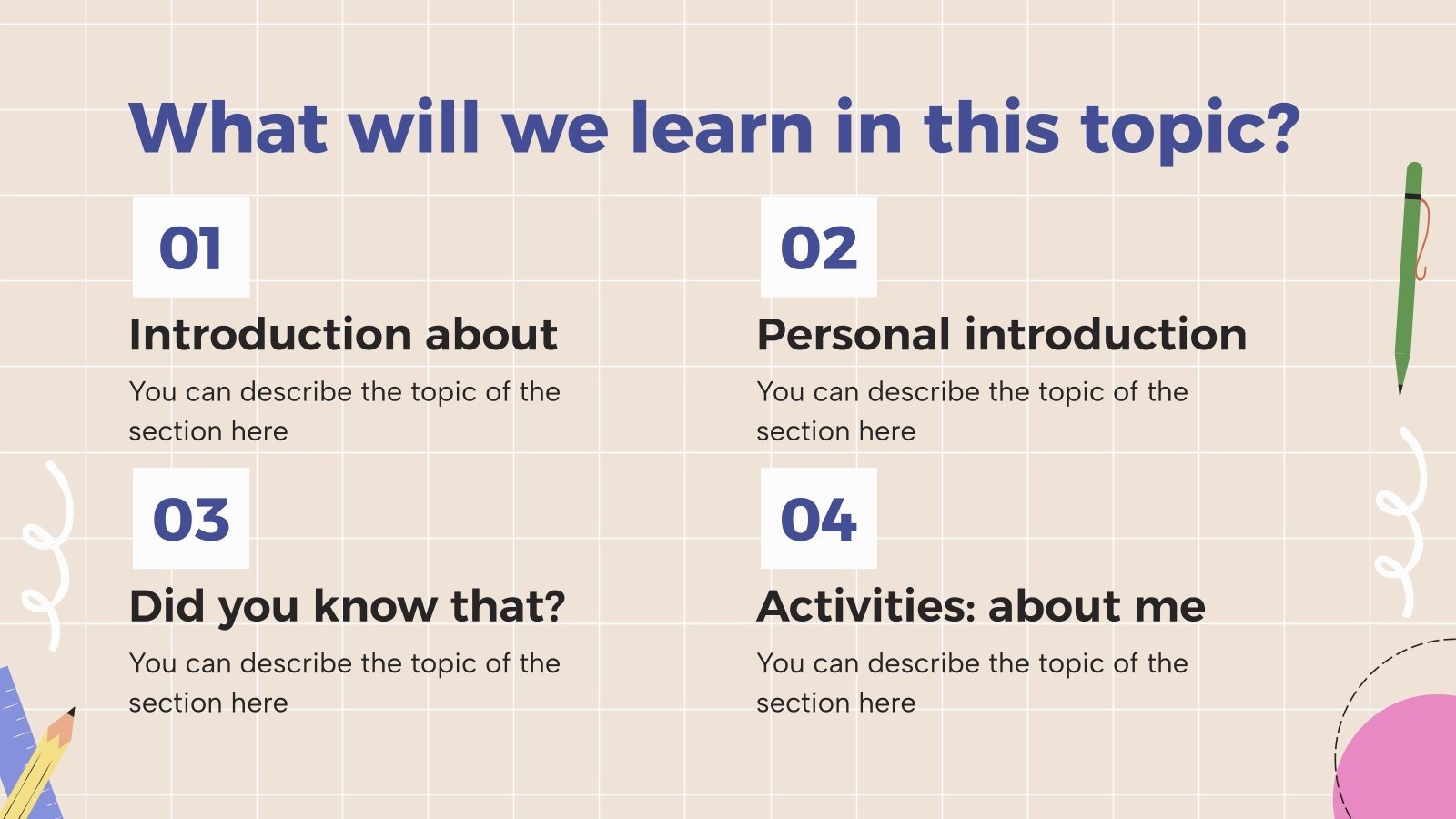 What will we learn in this topic?

01

Introduction about

You can describe the topic of the section here

02

Personal introduction

You can describe the topic of the section here

03

Did you know that?

You can describe the topic of the section here

04

Activities: about me

You can describe the topic of the section here